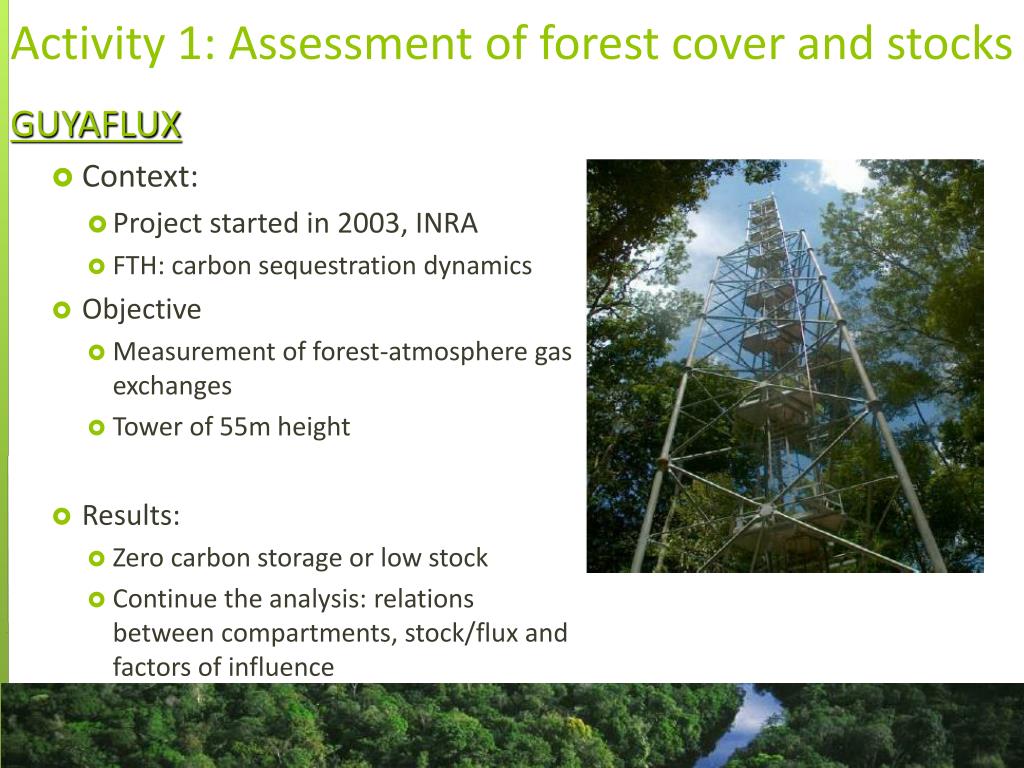 Activity 1: Assessment of forest cover and stocks

GUYAFLUX

Context:
Project started in 2003, INRA
FTH: carbon sequestration dynamics

Objective
Measurement of forest-atmosphere gas exchanges
Tower of 55m height

Results:
Zero carbon storage or low stock
Continue the analysis: relations between compartments, stock/flux and factors of influence